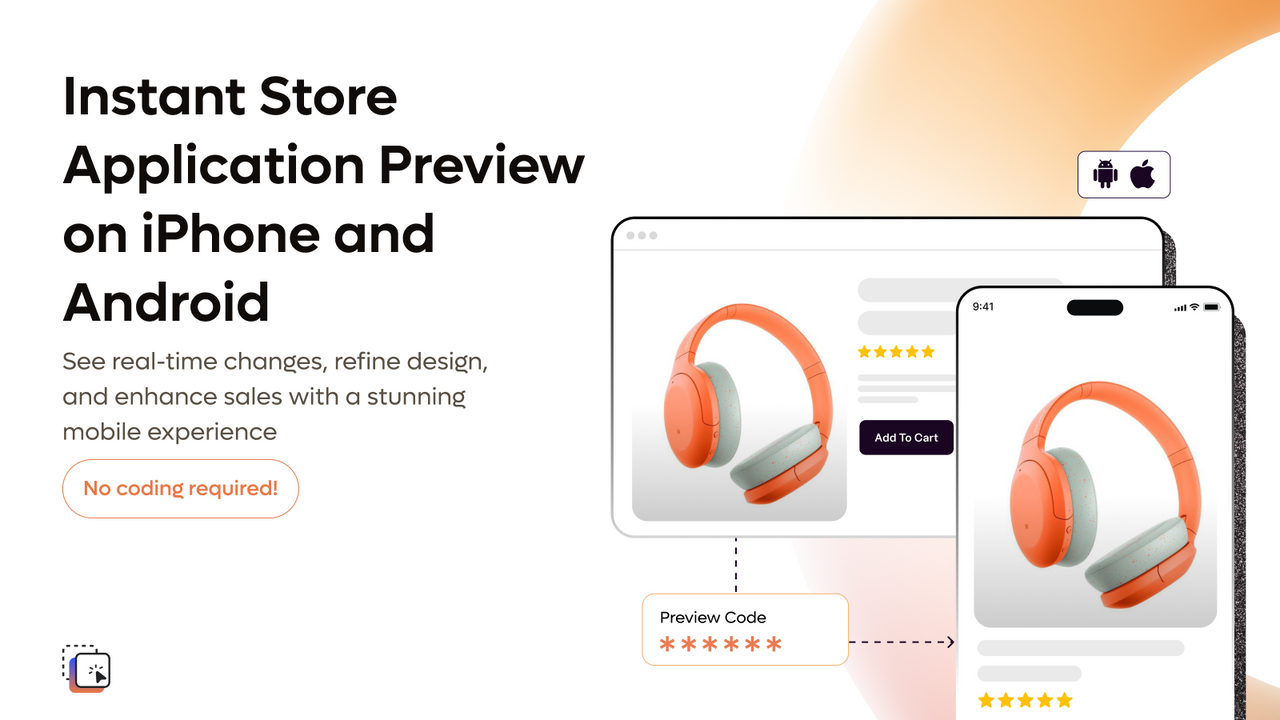 Instant Store Application Preview on iPhone and Android

See real-time changes, refine design, and enhance sales with a stunning mobile experience

No coding required!

Add To Cart

9:41

Preview Code
******